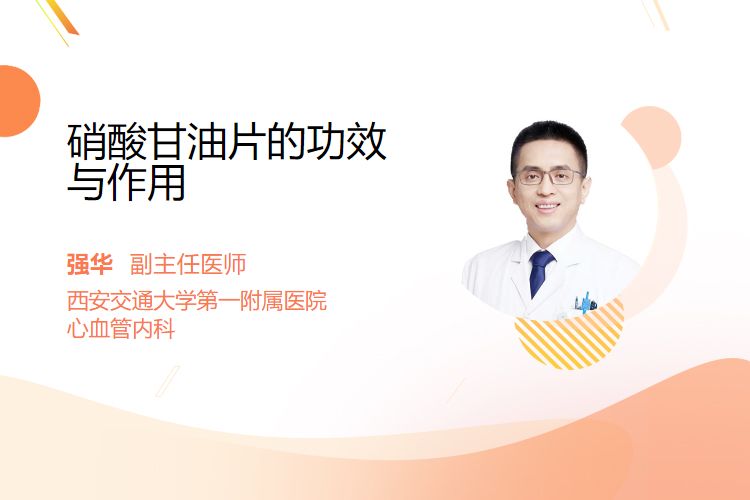 硝酸甘油片的功效与作用

强华 副主任医师
西安交通大学第一附属医院
心血管内科